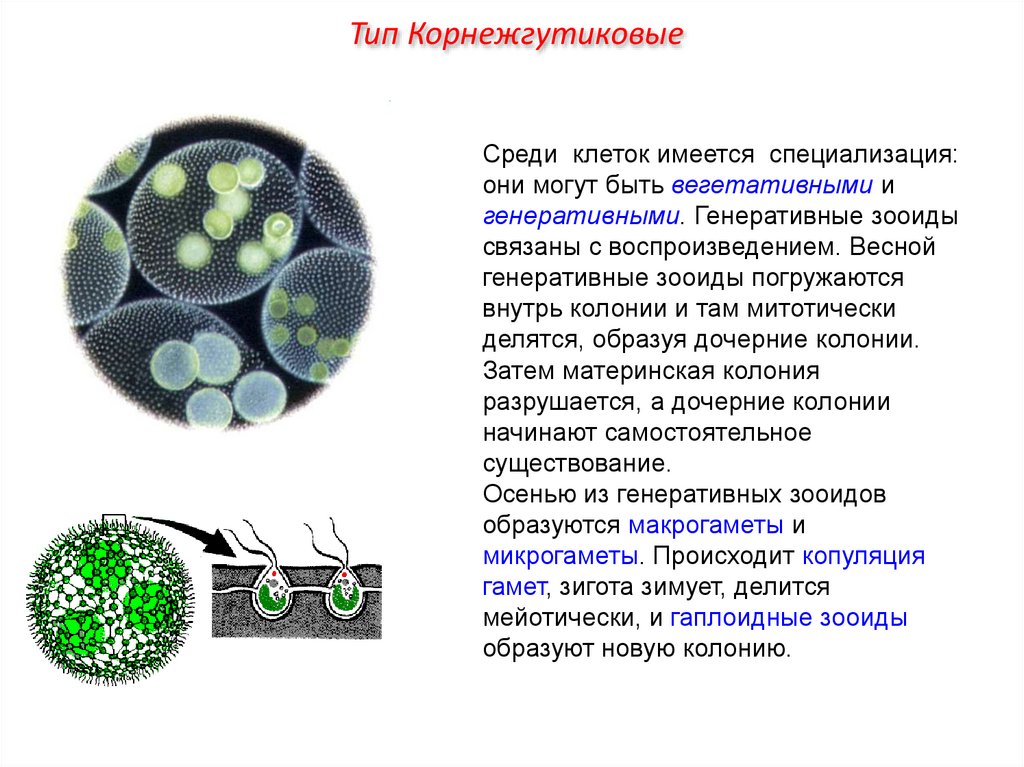 Тип Корнежгутиковые

Среди клеток имеется специализация: они могут быть вегетативными и генеративными. Генеративные зооиды связаны с воспроизведением. Весной генеративные зооиды погружаются внутрь колонии и там митотически делятся, образуя дочерние колонии. Затем материнская колония разрушается, а дочерние колонии начинают самостоятельное существование.
Осенью из генеративных зооидов образуются макрогаметы и микрогаметы. Происходит копуляция гамет, зигота зимует, делится мейотически, и гаплоидные зооиды образуют новую колонию.